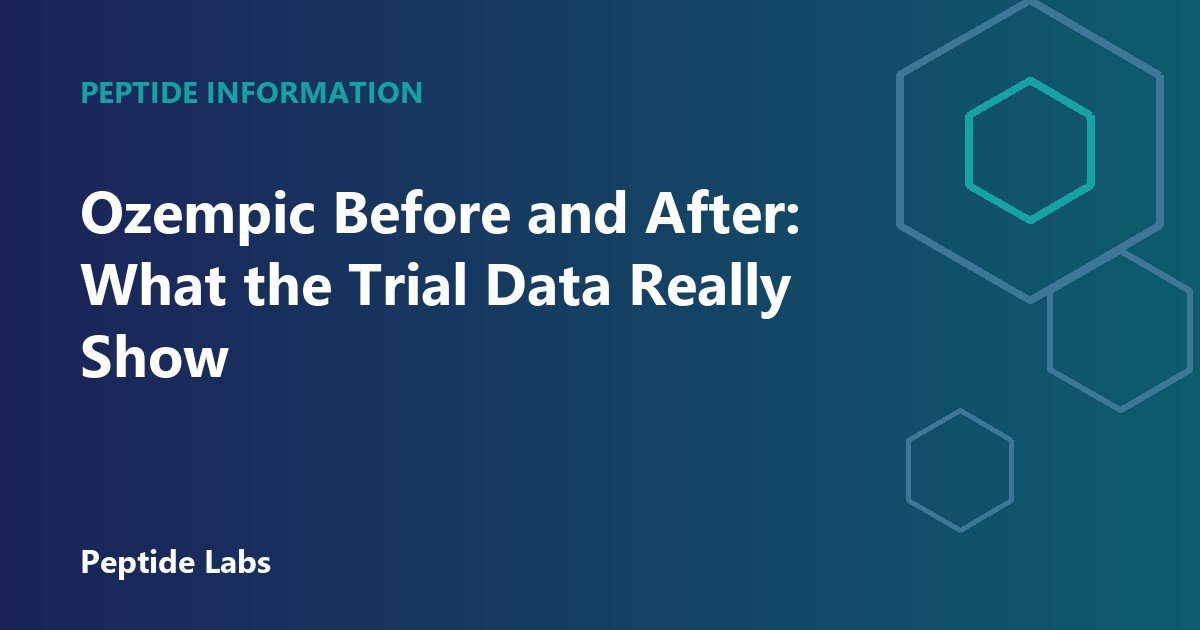 PEPTIDE INFORMATION

Ozempic Before and After: What the Trial Data Really Show

Peptide Labs